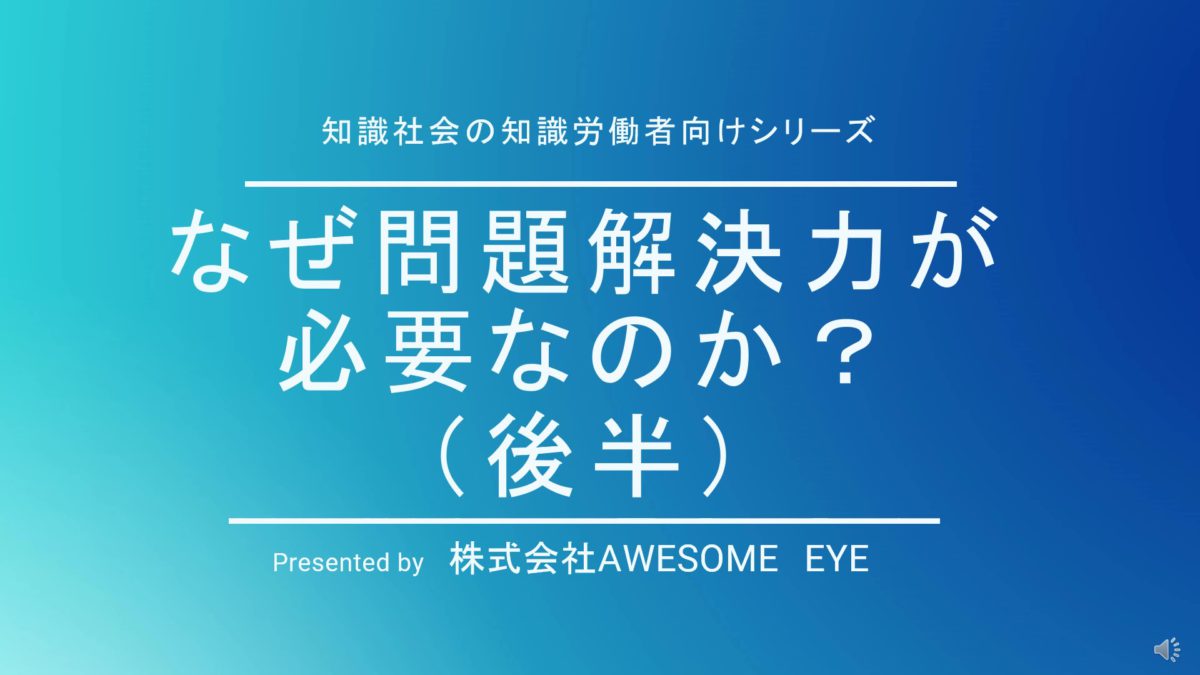 知識社会の知識労働者向けシリーズ

なぜ問題解決力が必要なのか？（後半）

Presented by　株式会社AWESOME　EYE